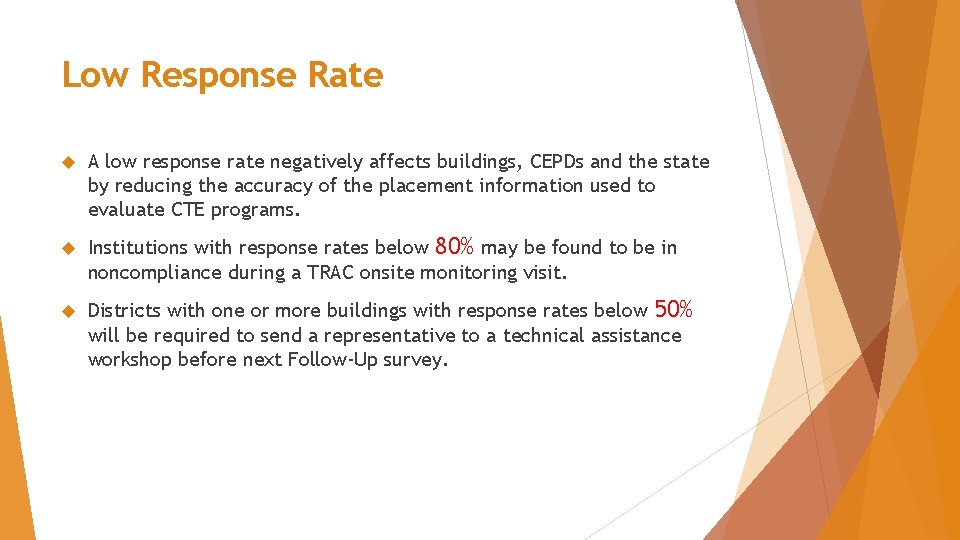 Low Response Rate

A low response rate negatively affects buildings, CEPDs and the state by reducing the accuracy of the placement information used to evaluate CTE programs.

Institutions with response rates below 80% may be found to be in noncompliance during a TRAC onsite monitoring visit.

Districts with one or more buildings with response rates below 50% will be required to send a representative to a technical assistance workshop before next Follow-Up survey.